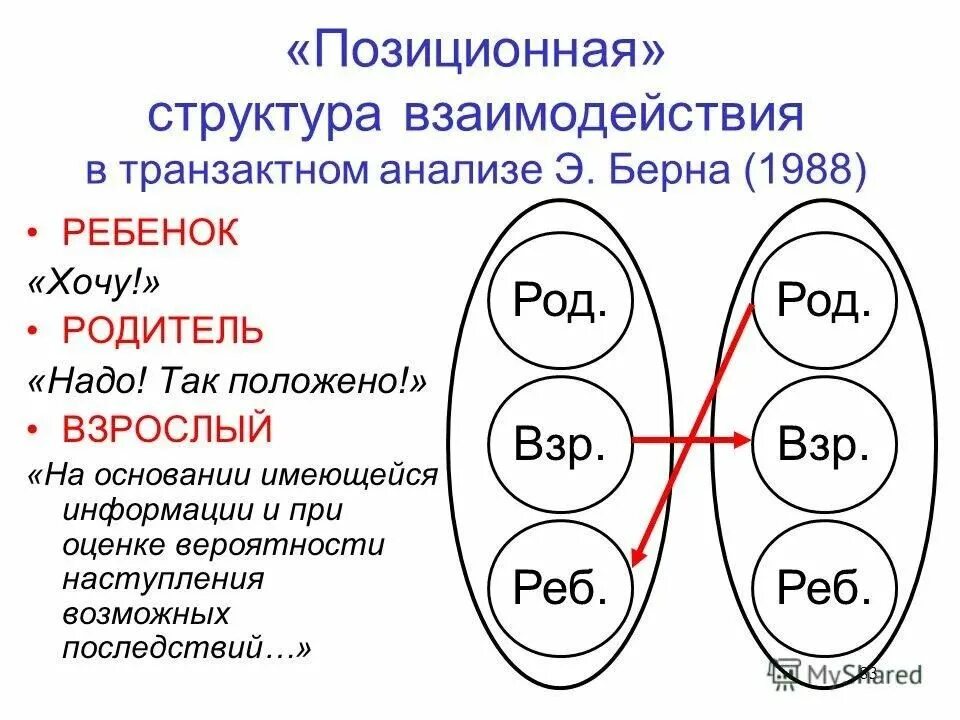 «Позиционная» структура взаимодействия в транзактном анализе Э. Берна (1988)

• РЕБЕНОК
«Хочу!»
• РОДИТЕЛЬ
«Надо! Так положено!»
• ВЗРОСЛЫЙ
«На основании имеющейся информации и при оценке вероятности наступления возможных последствий…»

Род.
Взр.
Реб.

Род.
Взр.
Реб.

MyShared
33